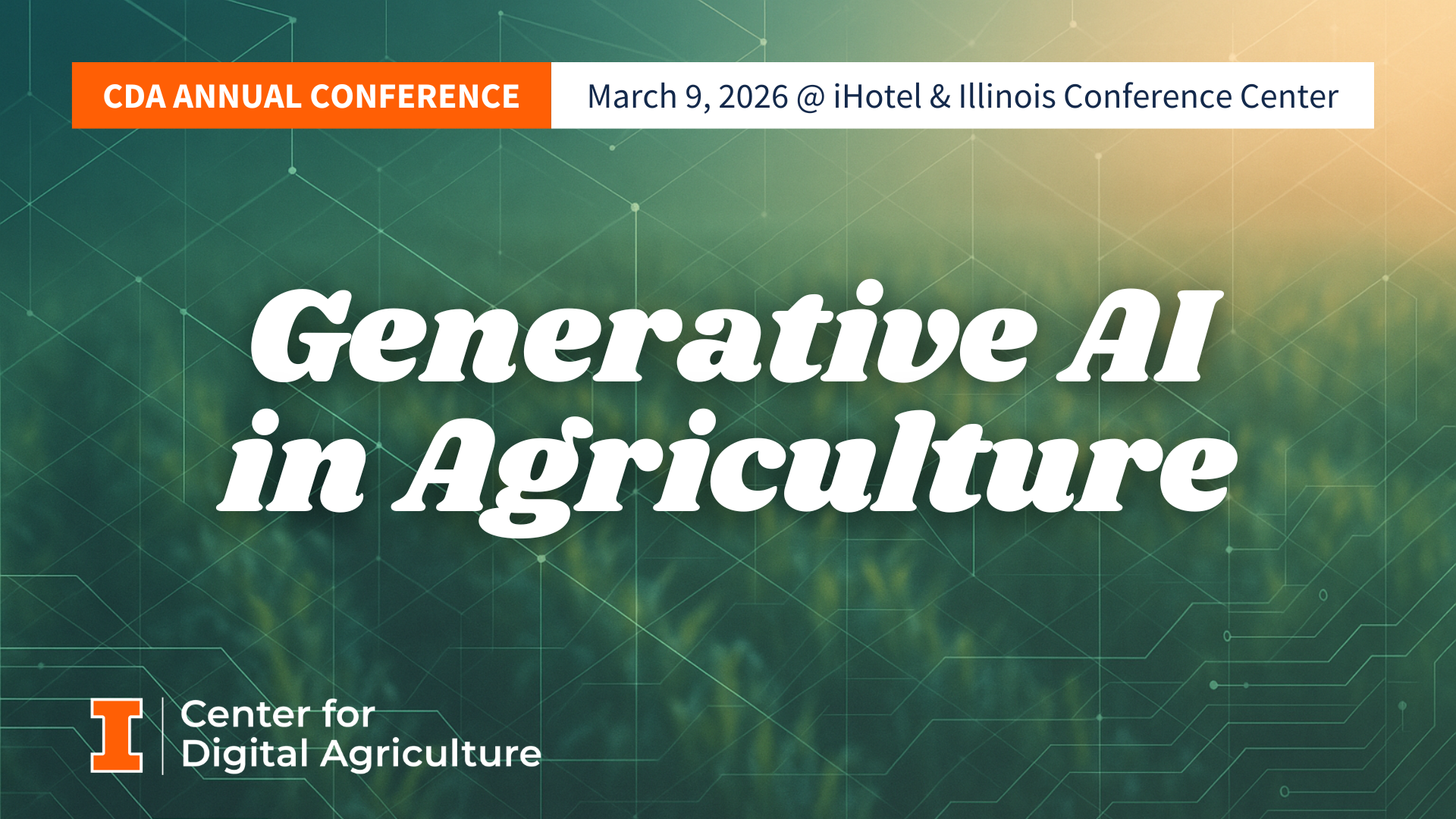 CDA ANNUAL CONFERENCE March 9, 2026 @ iHotel & Illinois Conference Center

Generative AI in Agriculture

I Center for Digital Agriculture